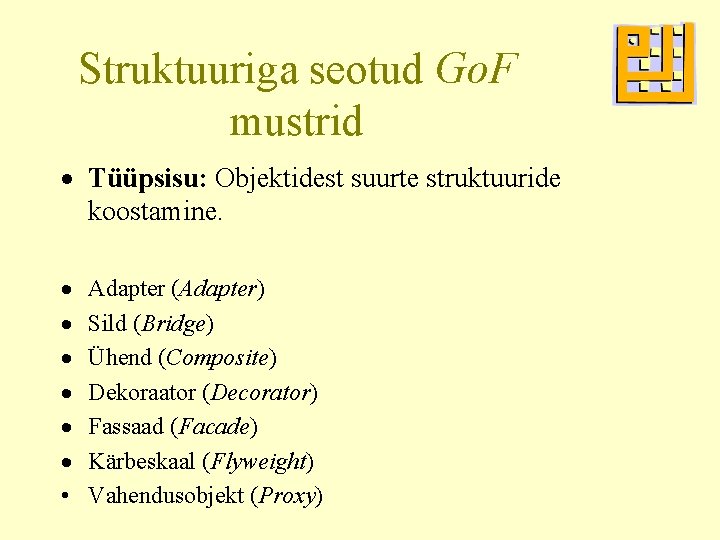 Struktuuriga seotud GoF mustrid

• Tüüpsisu: Objektidest suurte struktuuride koostamine.

• Adapter (Adapter)
• Sild (Bridge)
• Ühend (Composite)
• Dekoraator (Decorator)
• Fassaad (Facade)
• Kärbeskaal (Flyweight)
• Vahendusobjekt (Proxy)